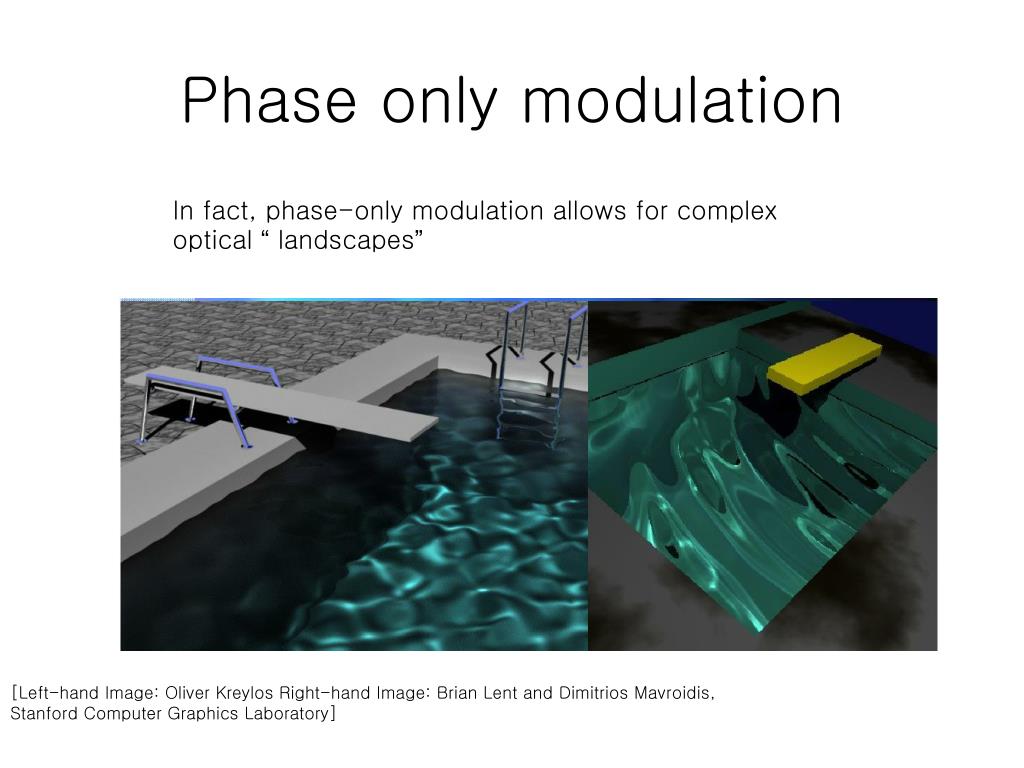 Phase only modulation

In fact, phase-only modulation allows for complex optical “ landscapes”

[Left-hand Image: Oliver Kreylos Right-hand Image: Brian Lent and Dimitrios Mavroidis, Stanford Computer Graphics Laboratory]